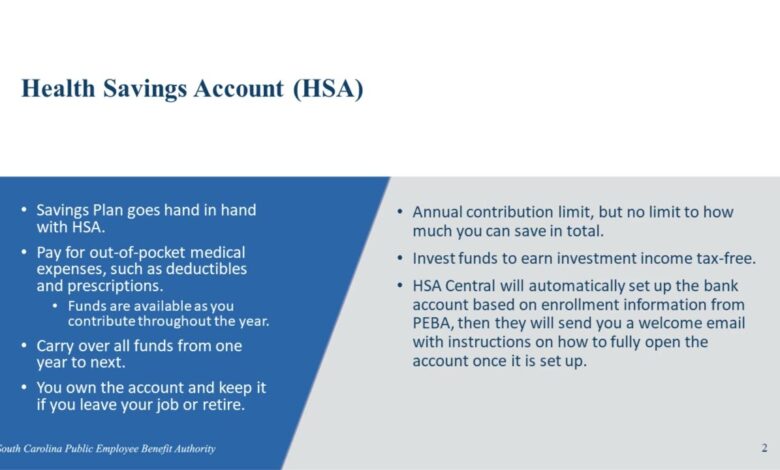 Health Savings Account (HSA)

• Savings Plan goes hand in hand with HSA.
• Pay for out-of-pocket medical expenses, such as deductibles and prescriptions.
  • Funds are available as you contribute throughout the year.
• Carry over all funds from one year to next.
• You own the account and keep it if you leave your job or retire.

• Annual contribution limit, but no limit to how much you can save in total.
• Invest funds to earn investment income tax-free.
• HSA Central will automatically set up the bank account based on enrollment information from PEBA, then they will send you a welcome email with instructions on how to fully open the account once it is set up.

outh Carolina Public Employee Benefit Authority

2